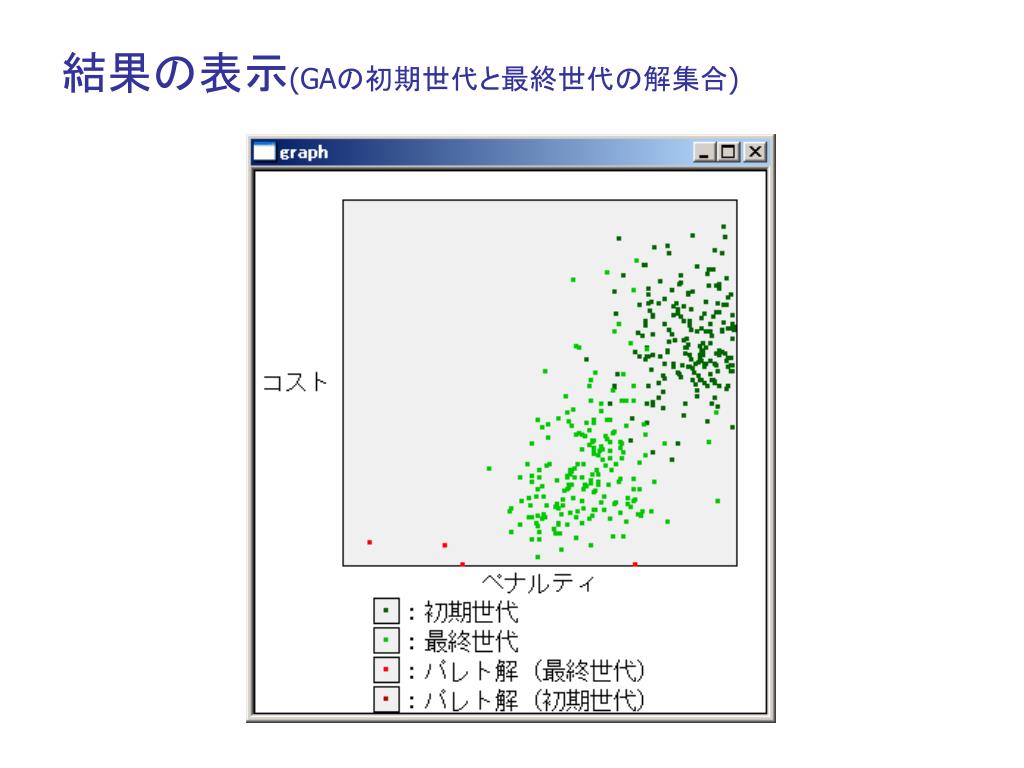 結果の表示(GAの初期世代と最終世代の解集合)

graph

コスト

ペナルティ

: 初期世代
: 最終世代
: パレト解（最終世代）
: パレト解（初期世代）